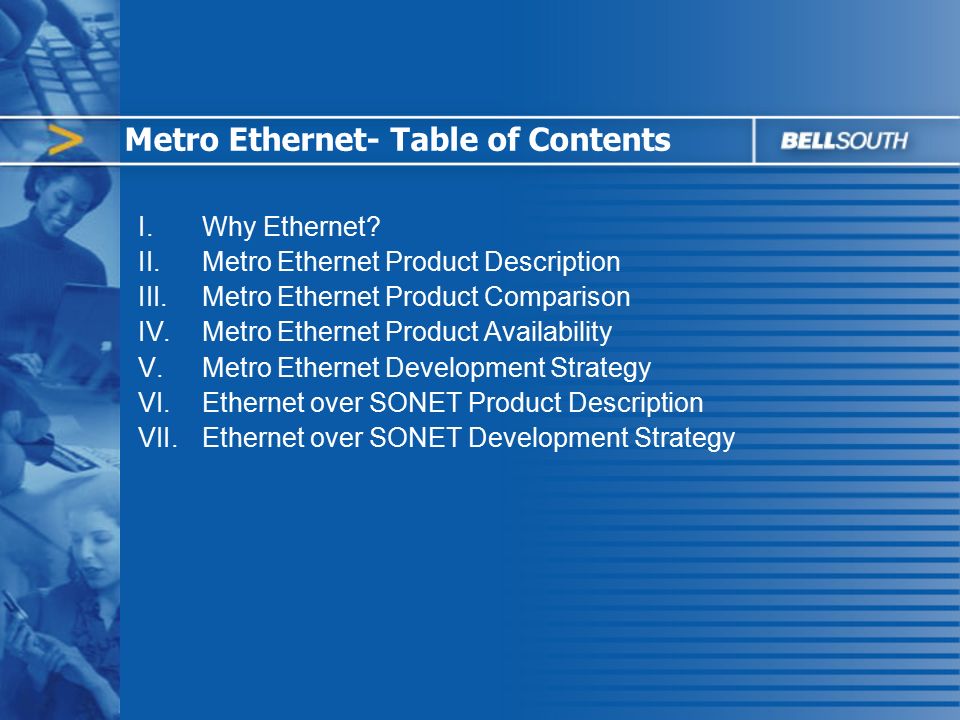 Metro Ethernet- Table of Contents

BELLSOUTH

I. Why Ethernet?
II. Metro Ethernet Product Description
III. Metro Ethernet Product Comparison
IV. Metro Ethernet Product Availability
V. Metro Ethernet Development Strategy
VI. Ethernet over SONET Product Description
VII. Ethernet over SONET Development Strategy